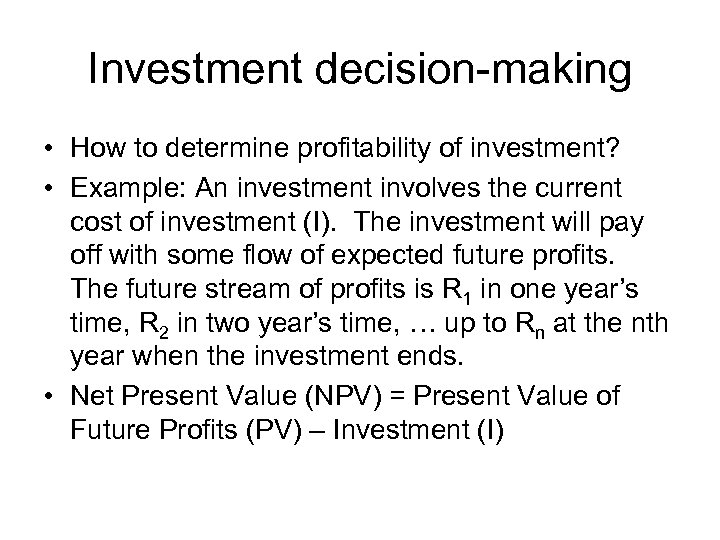 Investment decision-making

• How to determine profitability of investment?

• Example: An investment involves the current cost of investment (I). The investment will pay off with some flow of expected future profits. The future stream of profits is $R_1$ in one year's time, $R_2$ in two year's time, … up to $R_n$ at the nth year when the investment ends.

• Net Present Value (NPV) = Present Value of Future Profits (PV) – Investment (I)